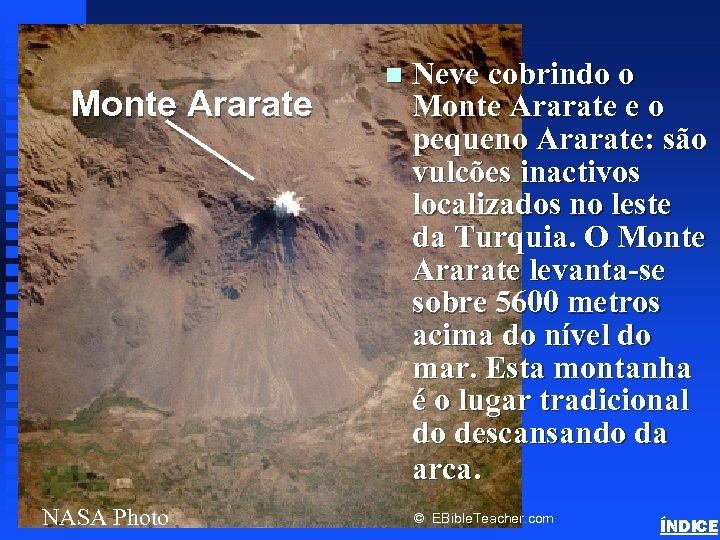 Monte Ararate

Neve cobrindo o Monte Ararate e o pequeno Ararate: são vulcões inactivos localizados no leste da Turquia. O Monte Ararate levanta-se sobre 5600 metros acima do nível do mar. Esta montanha é o lugar tradicional do descansando da arca.

NASA Photo

© EBibleTeacher.com

ÍNDICE